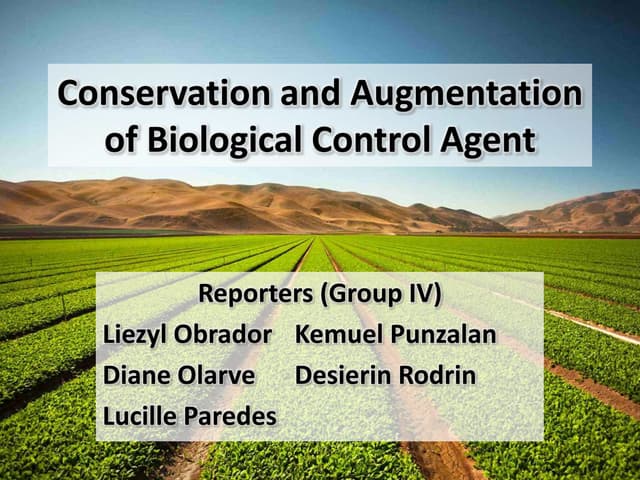 Conservation and Augmentation of Biological Control Agent

Reporters (Group IV)

Liezyl Obrador
Diane Olarve
Lucille Paredes

Kemuel Punzalan
Desierin Rodrin